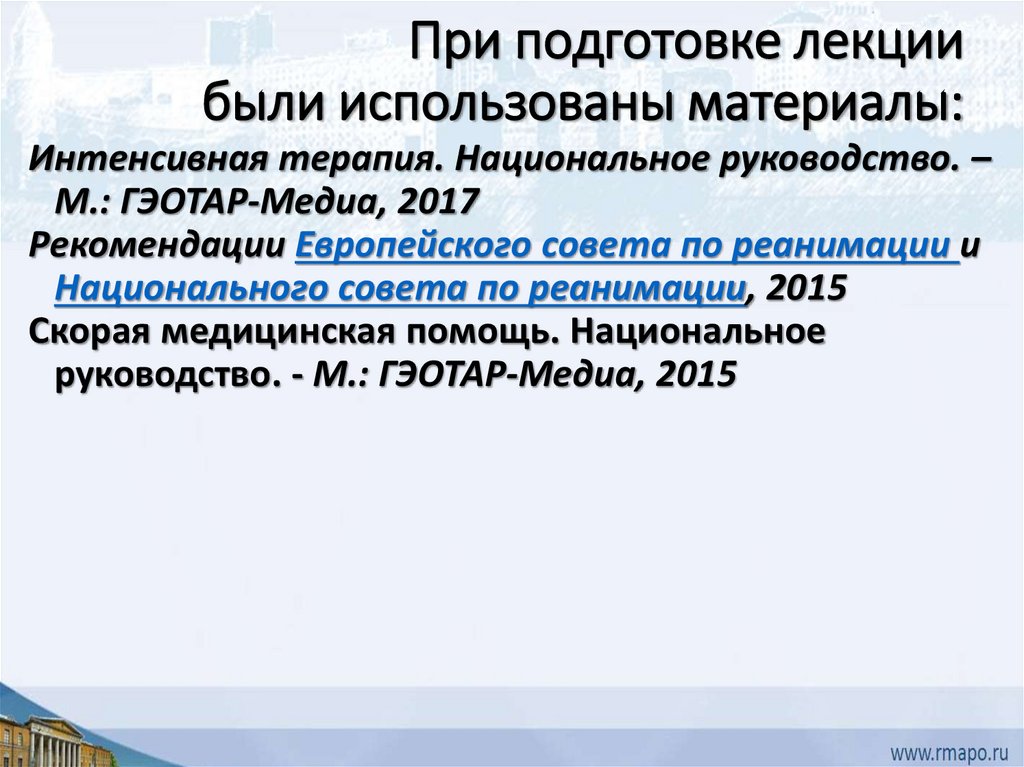 При подготовке лекции
были использованы материалы:

Интенсивная терапия. Национальное руководство. – М.: ГЭОТАР-Медиа, 2017

Рекомендации Европейского совета по реанимации и Национального совета по реанимации, 2015

Скорая медицинская помощь. Национальное руководство. - М.: ГЭОТАР-Медиа, 2015

www.rmapo.ru